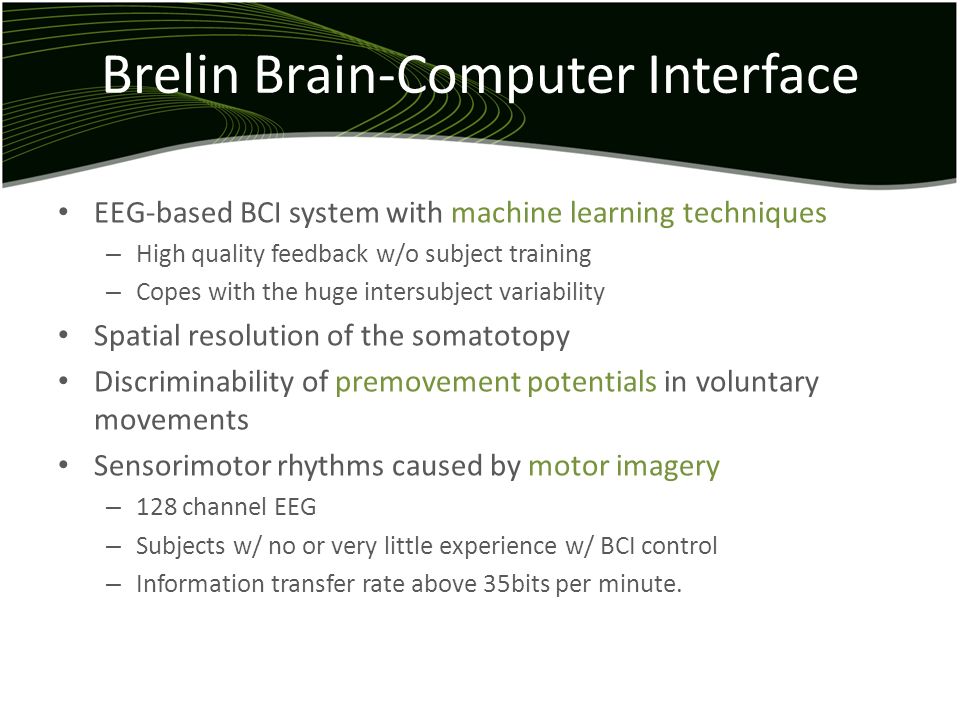 Brelin Brain-Computer Interface

• EEG-based BCI system with machine learning techniques
– High quality feedback w/o subject training
– Copes with the huge intersubject variability
• Spatial resolution of the somatotopy
• Discriminability of premovement potentials in voluntary movements
• Sensorimotor rhythms caused by motor imagery
– 128 channel EEG
– Subjects w/ no or very little experience w/ BCI control
– Information transfer rate above 35bits per minute.